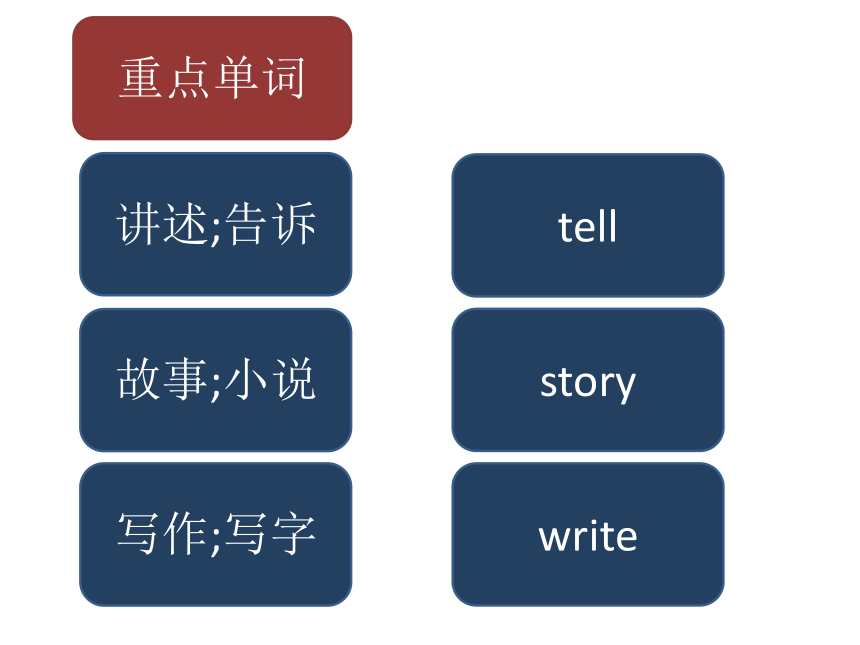 重点单词

讲述;告诉

tell

故事;小说

story

写作;写字

write